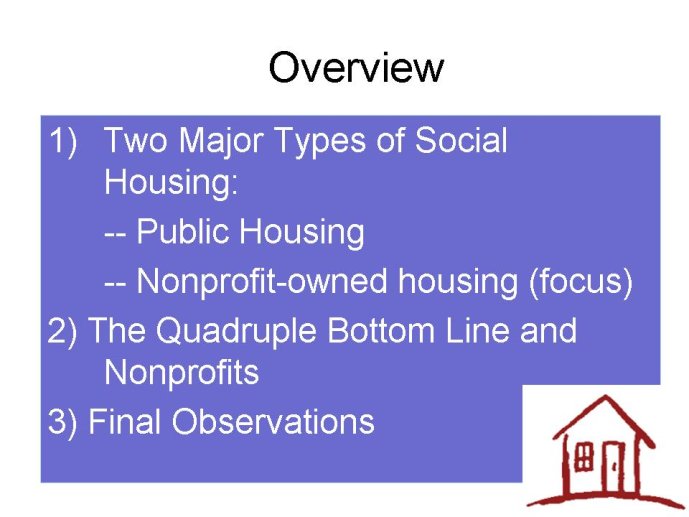 Overview

1) Two Major Types of Social Housing:

-- Public Housing

-- Nonprofit-owned housing (focus)

2) The Quadruple Bottom Line and Nonprofits

3) Final Observations